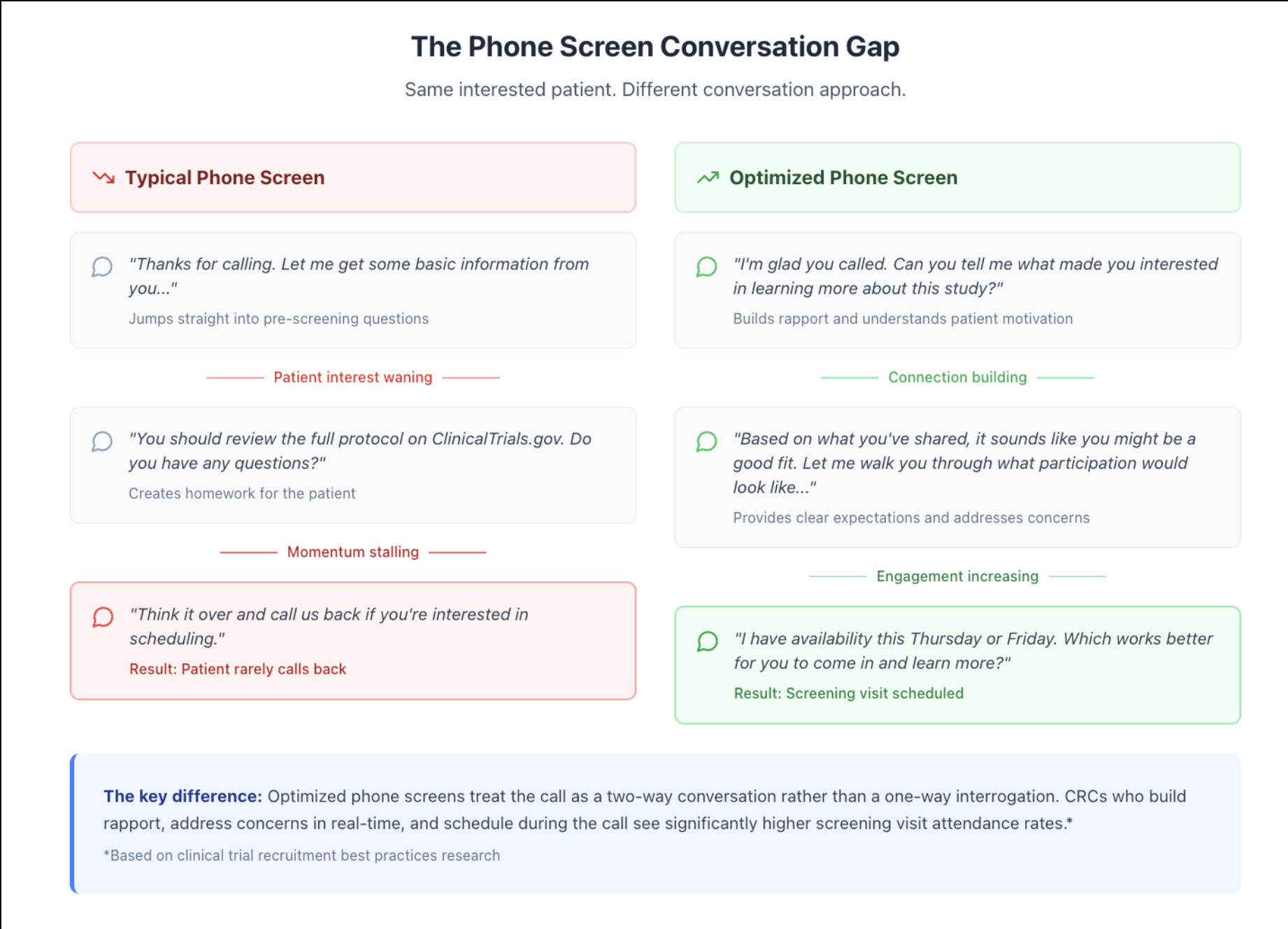 The Phone Screen Conversation Gap

Same interested patient. Different conversation approach.

Typical Phone Screen

"Thanks for calling. Let me get some basic information from you..."

Jumps straight into pre-screening questions

Patient interest waning

"You should review the full protocol on ClinicalTrials.gov. Do you have any questions?"

Creates homework for the patient

Momentum stalling

"Think it over and call us back if you're interested in scheduling."

Result: Patient rarely calls back

Optimized Phone Screen

"I'm glad you called. Can you tell me what made you interested in learning more about this study?"

Builds rapport and understands patient motivation

Connection building

"Based on what you've shared, it sounds like you might be a good fit. Let me walk you through what participation would look like..."

Provides clear expectations and addresses concerns

Engagement increasing

"I have availability this Thursday or Friday. Which works better for you to come in and learn more?"

Result: Screening visit scheduled

The key difference: Optimized phone screens treat the call as a two-way conversation rather than a one-way interrogation. CRCs who build rapport, address concerns in real-time, and schedule during the call see significantly higher screening visit attendance rates.*

*Based on clinical trial recruitment best practices research